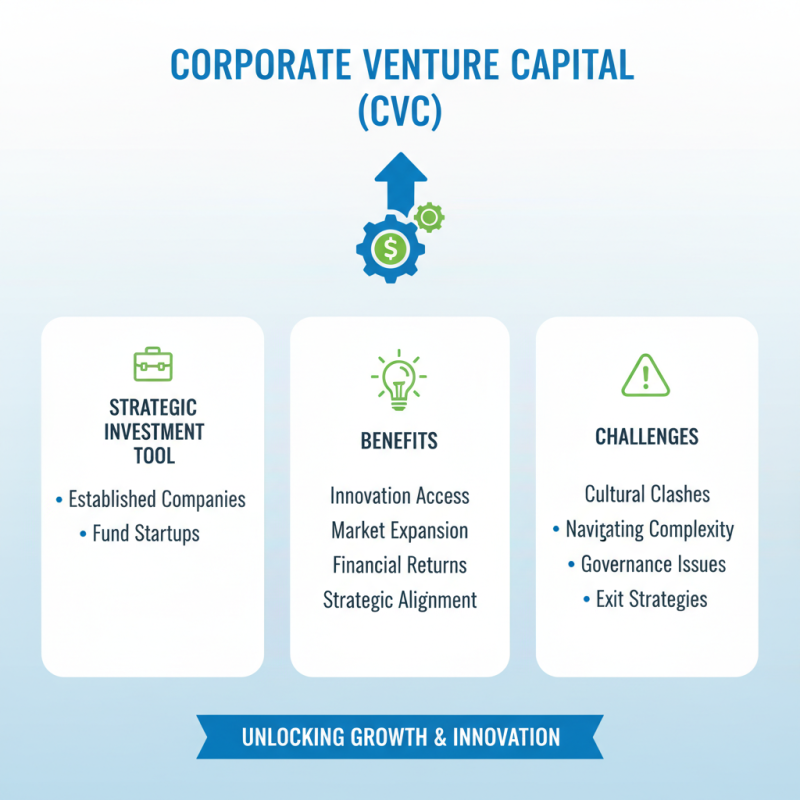 CORPORATE VENTURE CAPITAL (CVC)

$

STRATEGIC INVESTMENT TOOL

• Established Companies
• Fund Startups

BENEFITS

Innovation Access
Market Expansion
Financial Returns
Strategic Alignment

CHALLENGES

Cultural Clashes
• Navigating Complexity
• Governance Issues
• Exit Strategies

UNLOCKING GROWTH & INNOVATION